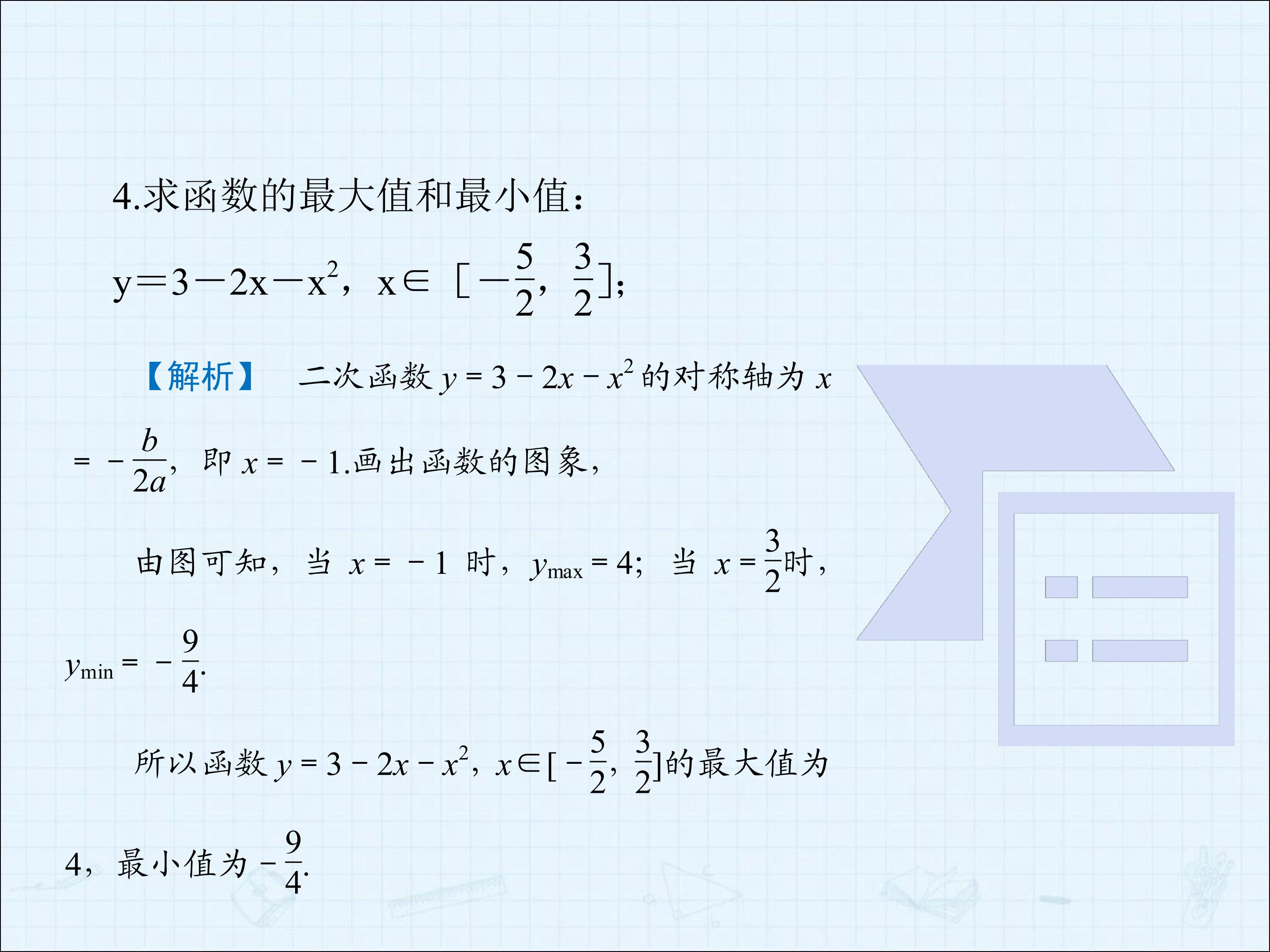 4.求函数的最大值和最小值：

$y=3-2x-x^2$，$x\in[-\frac{5}{2},\frac{3}{2}]$；

【解析】 二次函数$y=3-2x-x^2$的对称轴为$x=-\frac{b}{2a}$，即$x=-1$.画出函数的图象，

由图可知，当$x=-1$时，$y_{max}=4$；当$x=\frac{3}{2}$时，$y_{min}=-\frac{9}{4}$.

所以函数$y=3-2x-x^2$，$x\in[-\frac{5}{2},\frac{3}{2}]$的最大值为4，最小值为$-\frac{9}{4}$.